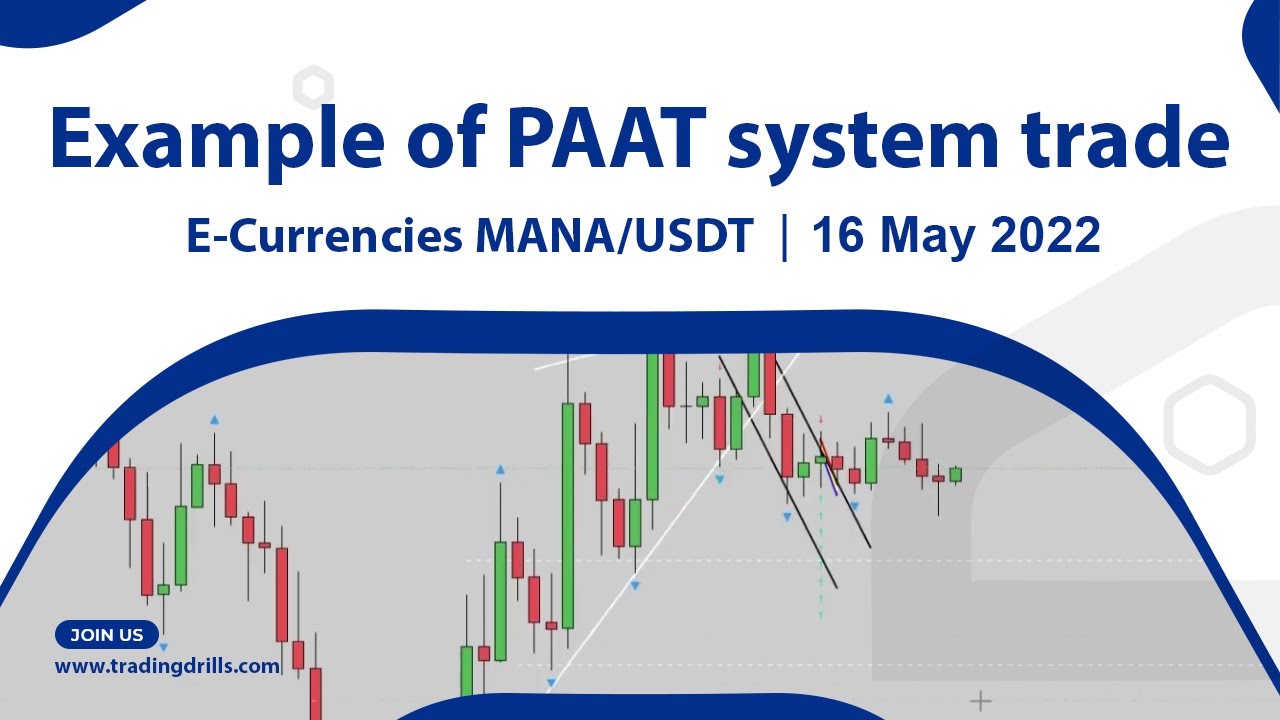 Example of PAAT system trade

E-Currencies MANA/USDT | 16 May 2022

JOIN US

www.tradingdrills.com